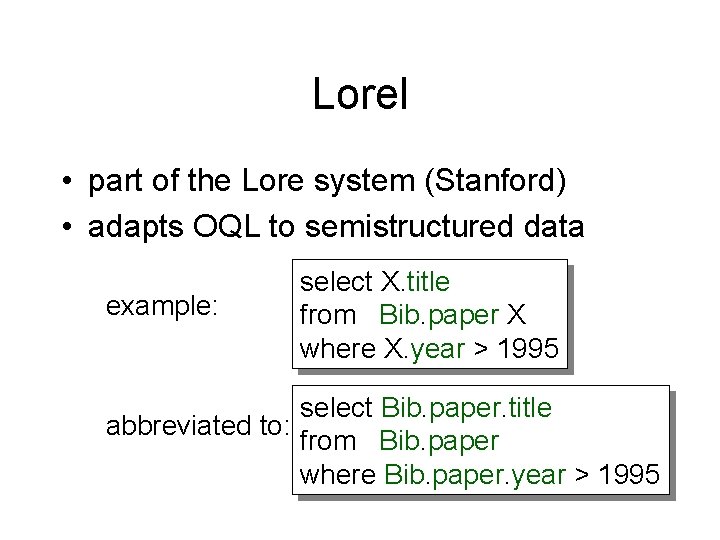 Lorel

• part of the Lore system (Stanford)
• adapts OQL to semistructured data

example:

select X.title
from Bib.paper X
where X.year > 1995

abbreviated to:

select Bib.paper.title
from Bib.paper
where Bib.paper.year > 1995